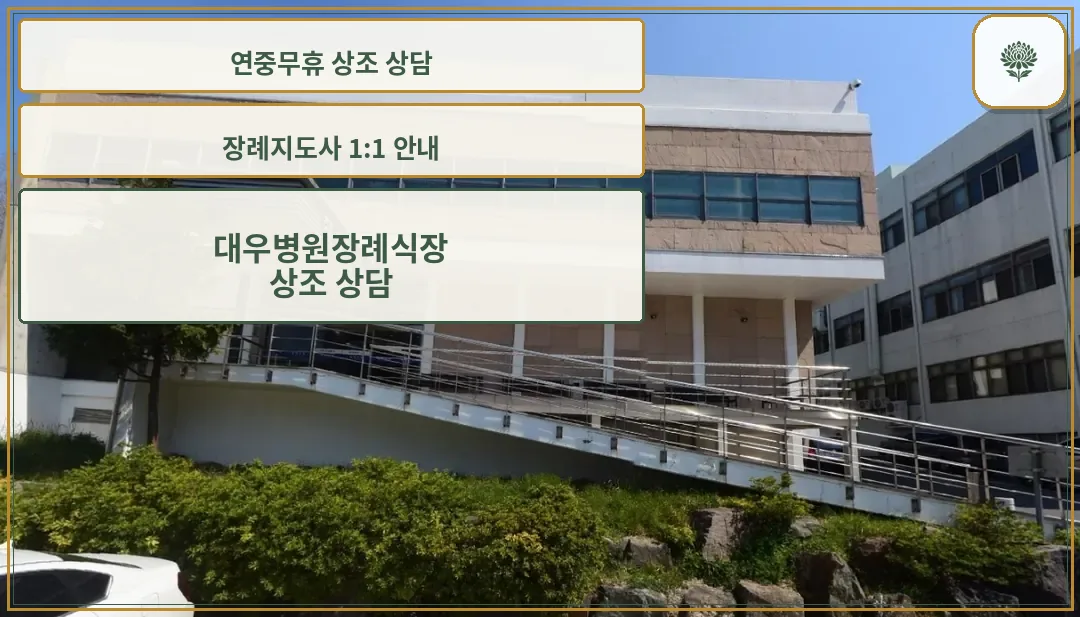 연중무휴 상조 상담

장례지도사 1:1 안내

대우병원장례식장
상조 상담